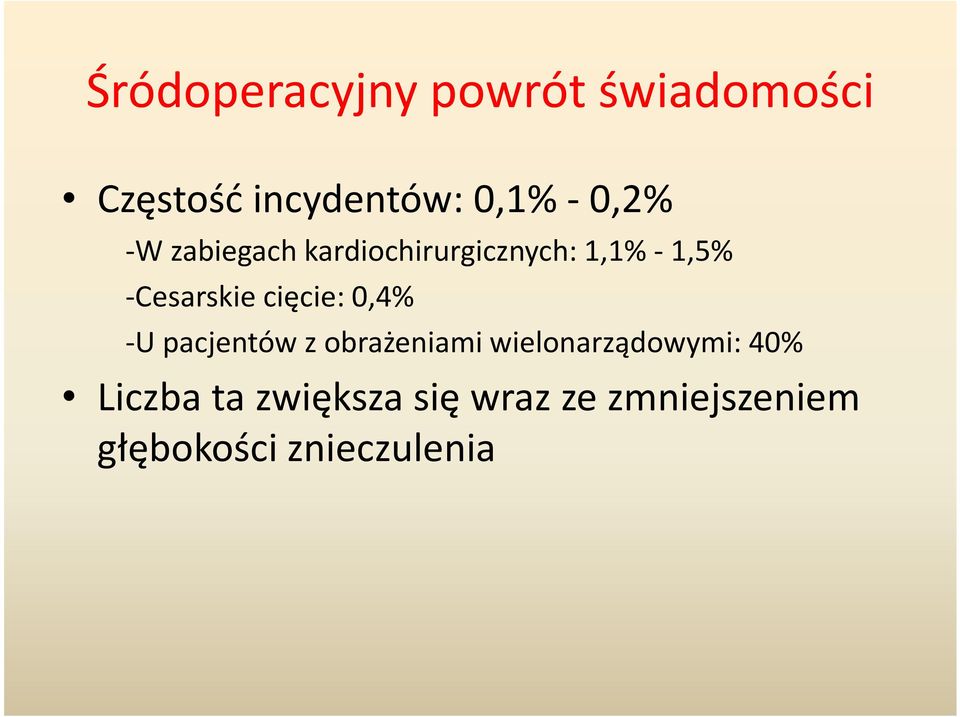 Śródoperacyjny powrót świadomości

• Częstość incydentów: 0,1% - 0,2%

-W zabiegach kardiochirurgicznych: 1,1% - 1,5%

-Cesarskie cięcie: 0,4%

-U pacjentów z obrażeniami wielonarządowymi: 40%

• Liczba ta zwiększa się wraz ze zmniejszeniem głębokości znieczulenia